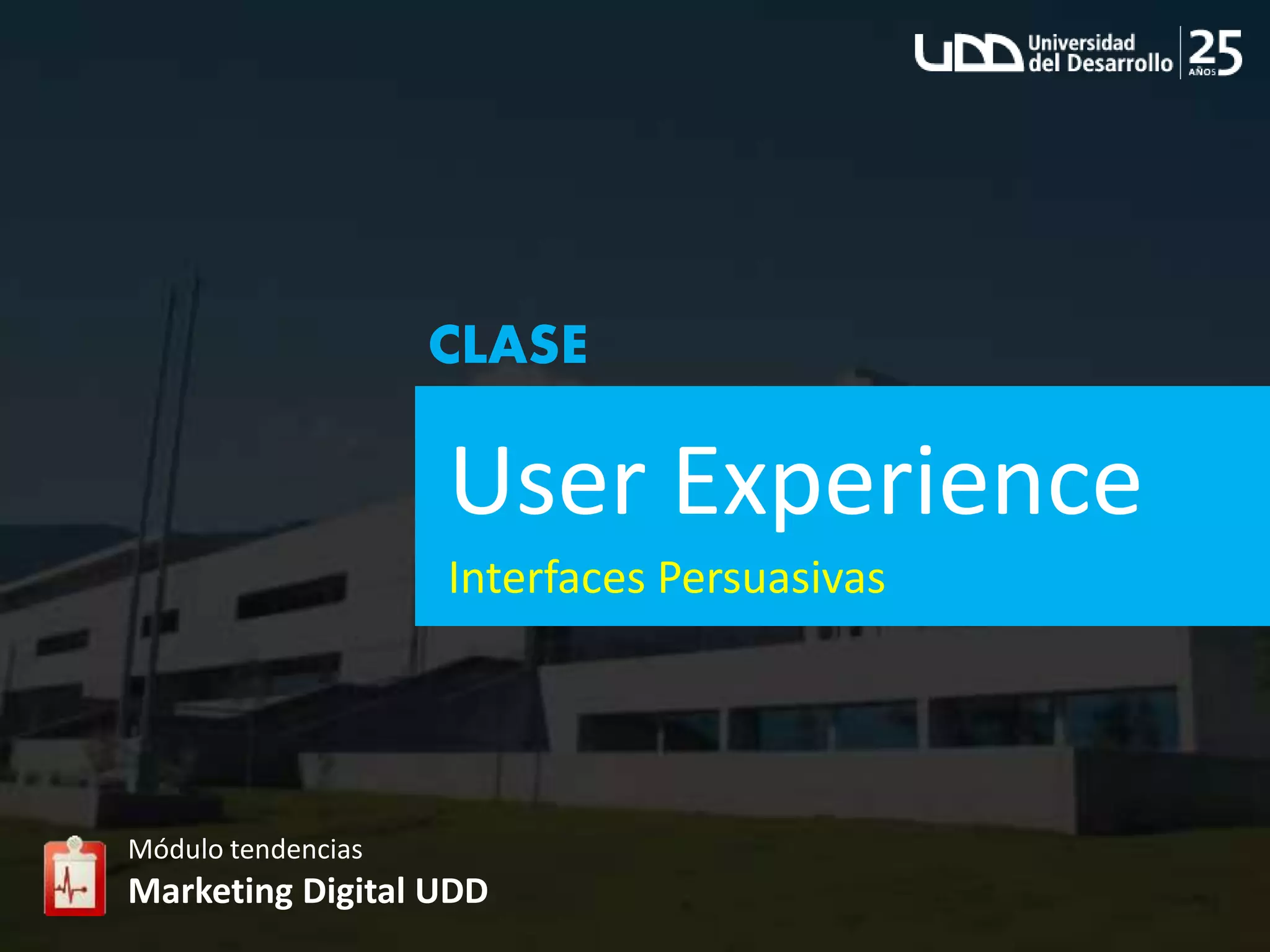 UDD Universidad del Desarrollo 25 AÑOS

CLASE

User Experience

Interfaces Persuasivas

Módulo tendencias

Marketing Digital UDD